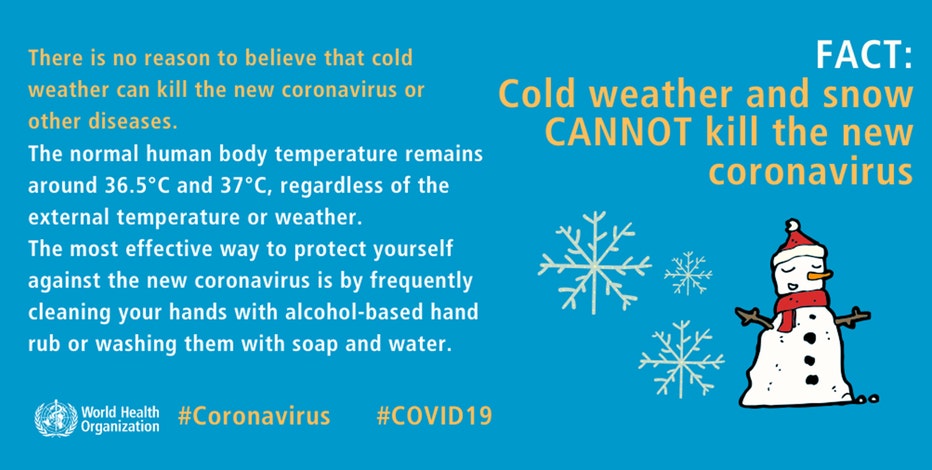 FACT:
Cold weather and snow CANNOT kill the new coronavirus

There is no reason to believe that cold weather can kill the new coronavirus or other diseases.

The normal human body temperature remains around 36.5°C and 37°C, regardless of the external temperature or weather.

The most effective way to protect yourself against the new coronavirus is by frequently cleaning your hands with alcohol-based hand rub or washing them with soap and water.

World Health Organization #Coronavirus #COVID19